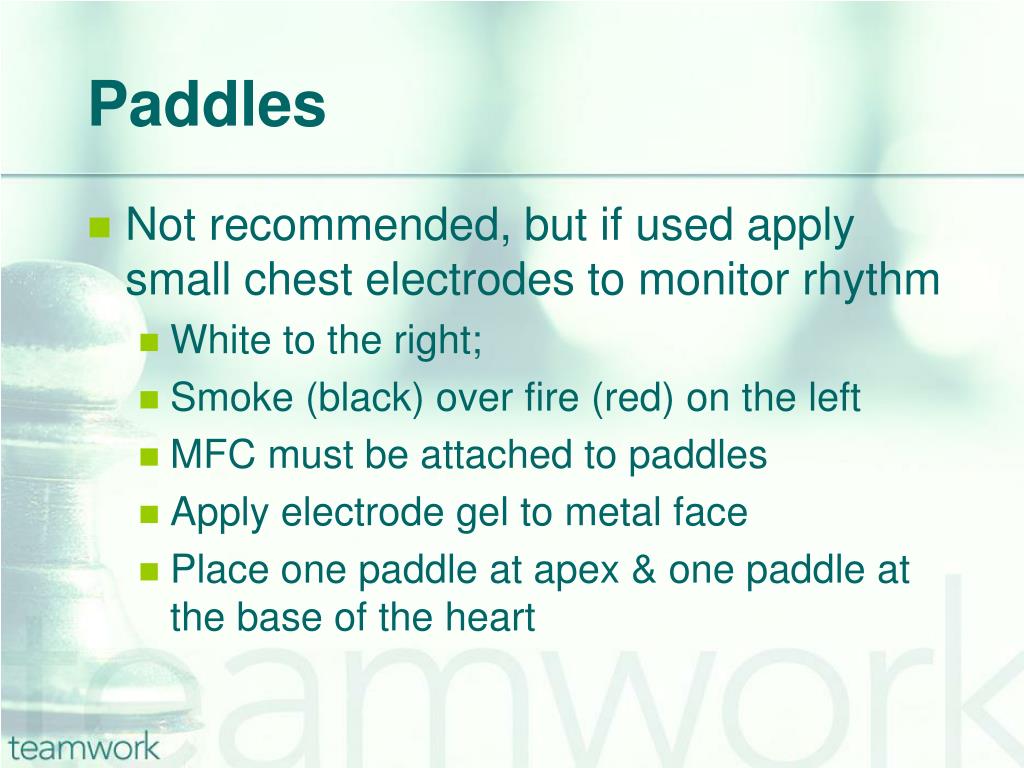 Paddles

Not recommended, but if used apply small chest electrodes to monitor rhythm

White to the right;

Smoke (black) over fire (red) on the left

MFC must be attached to paddles

Apply electrode gel to metal face

Place one paddle at apex & one paddle at the base of the heart

teamwork

teamwork